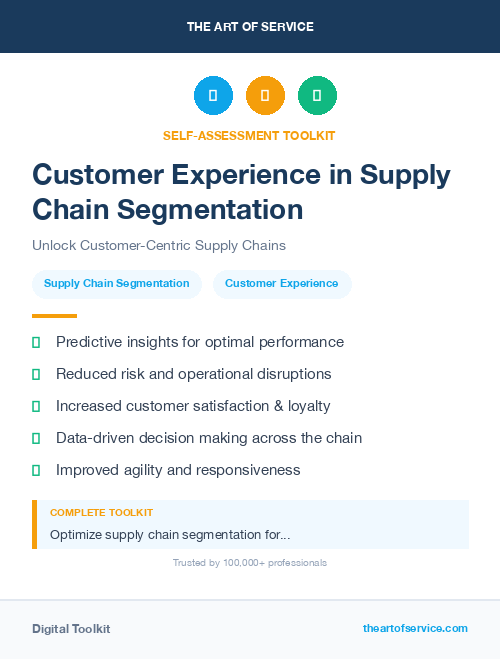 THE ART OF SERVICE

SELF-ASSESSMENT TOOLKIT

Customer Experience in Supply Chain Segmentation

Unlock Customer-Centric Supply Chains

Supply Chain Segmentation

Customer Experience

Predictive insights for optimal performance

Reduced risk and operational disruptions

Increased customer satisfaction & loyalty

Data-driven decision making across the chain

Improved agility and responsiveness

COMPLETE TOOLKIT

Optimize supply chain segmentation for...

Trusted by 100,000+ professionals

Digital Toolkit

theartofservice.com